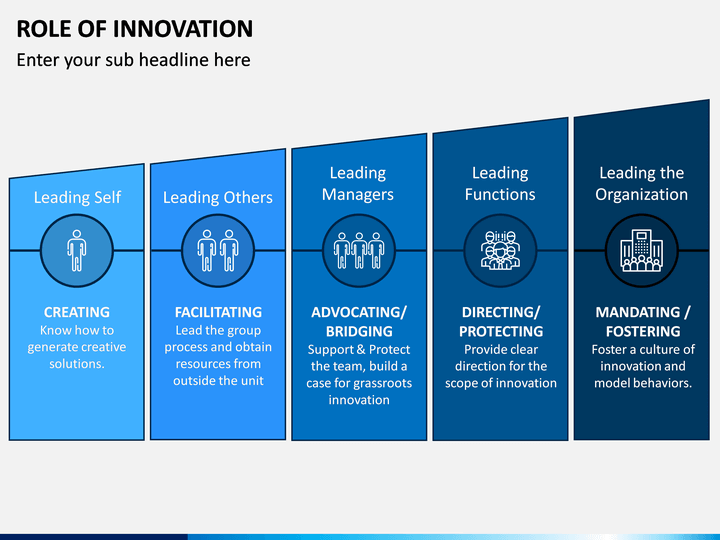 ROLE OF INNOVATION

Enter your sub headline here

Leading Self

CREATING
Know how to generate creative solutions.

Leading Others

FACILITATING
Lead the group process and obtain resources from outside the unit

Leading Managers

ADVOCATING/ BRIDGING
Support & Protect the team, build a case for grassroots innovation

Leading Functions

DIRECTING/ PROTECTING
Provide clear direction for the scope of innovation

Leading the Organization

MANDATING / FOSTERING
Foster a culture of innovation and model behaviors.